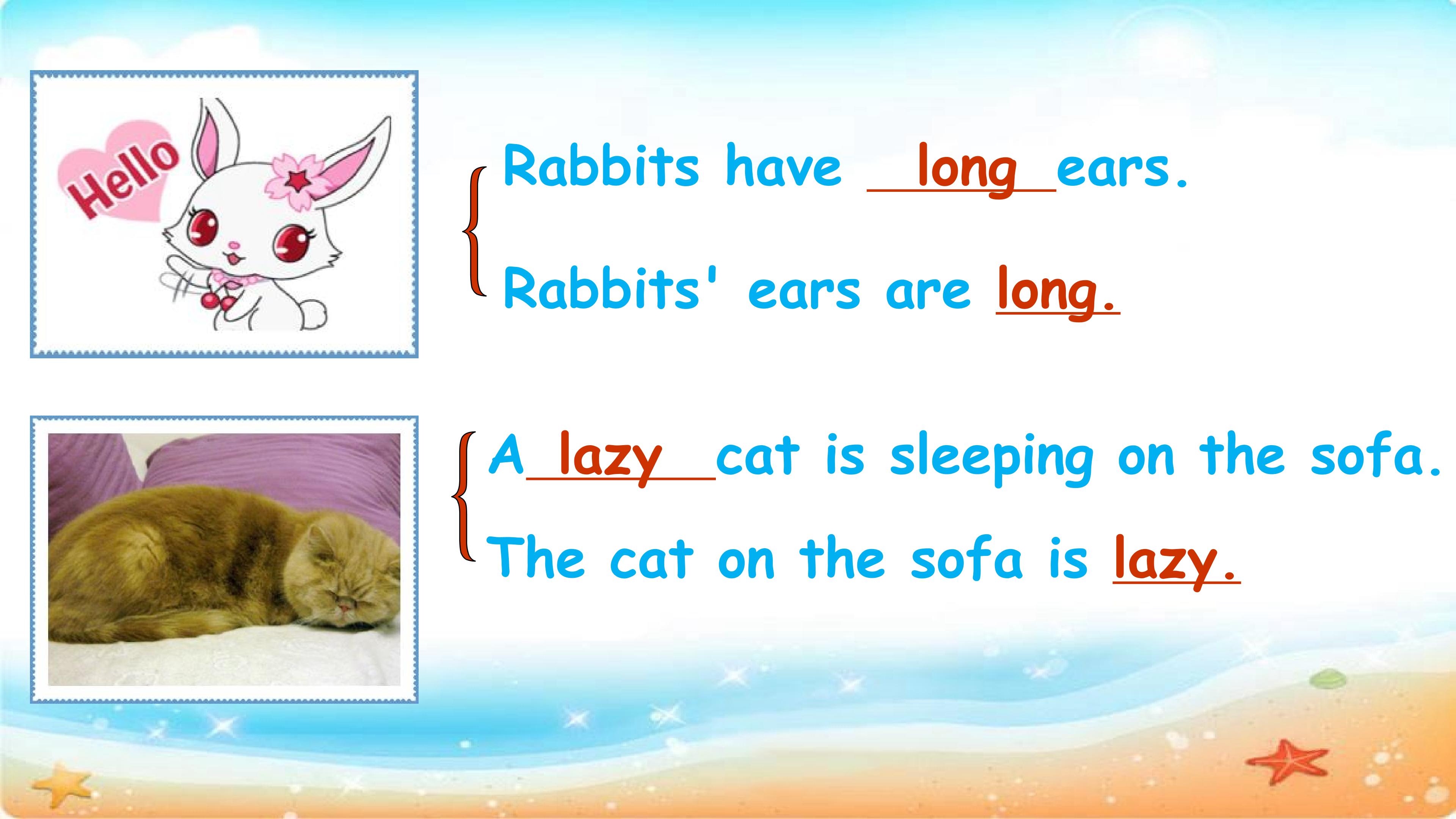 Hello

Rabbits have long ears.

Rabbits' ears are long.

A lazy cat is sleeping on the sofa.

The cat on the sofa is lazy.